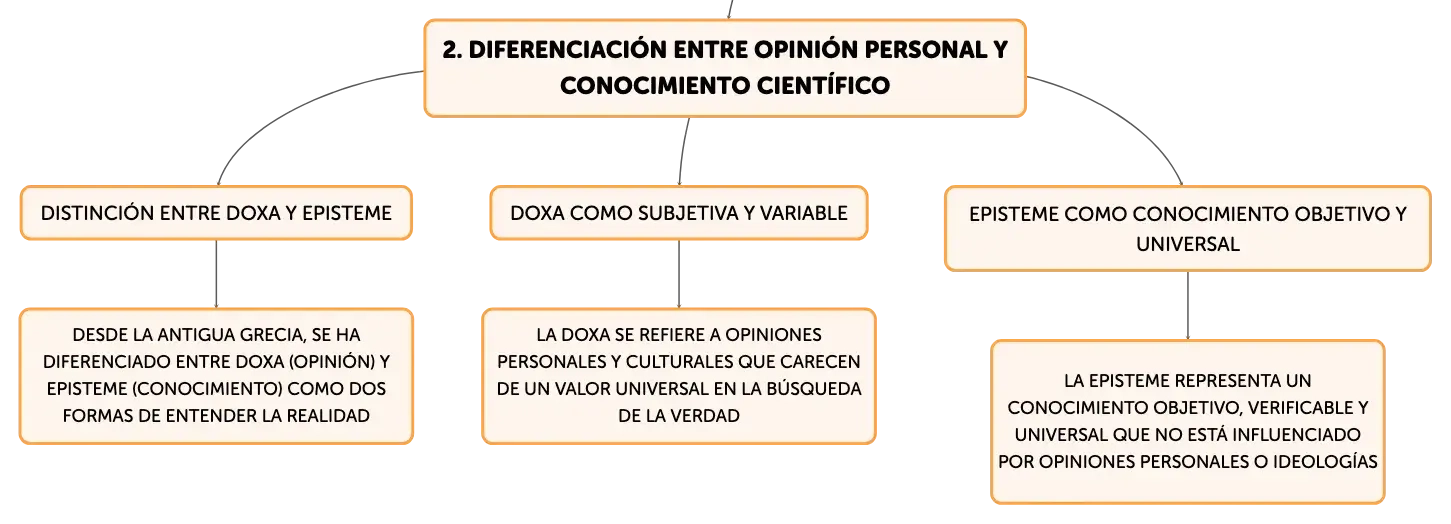 2. DIFERENCIACIÓN ENTRE OPINIÓN PERSONAL Y CONOCIMIENTO CIENTÍFICO

DISTINCIÓN ENTRE DOXA Y EPISTEME

DESDE LA ANTIGUA GRECIA, SE HA DIFERENCIADO ENTRE DOXA (OPINIÓN) Y EPISTEME (CONOCIMIENTO) COMO DOS FORMAS DE ENTENDER LA REALIDAD

DOXA COMO SUBJETIVA Y VARIABLE

LA DOXA SE REFIERE A OPINIONES PERSONALES Y CULTURALES QUE CARECEN DE UN VALOR UNIVERSAL EN LA BÚSQUEDA DE LA VERDAD

EPISTEME COMO CONOCIMIENTO OBJETIVO Y UNIVERSAL

LA EPISTEME REPRESENTA UN CONOCIMIENTO OBJETIVO, VERIFICABLE Y UNIVERSAL QUE NO ESTÁ INFLUENCIADO POR OPINIONES PERSONALES O IDEOLOGÍAS